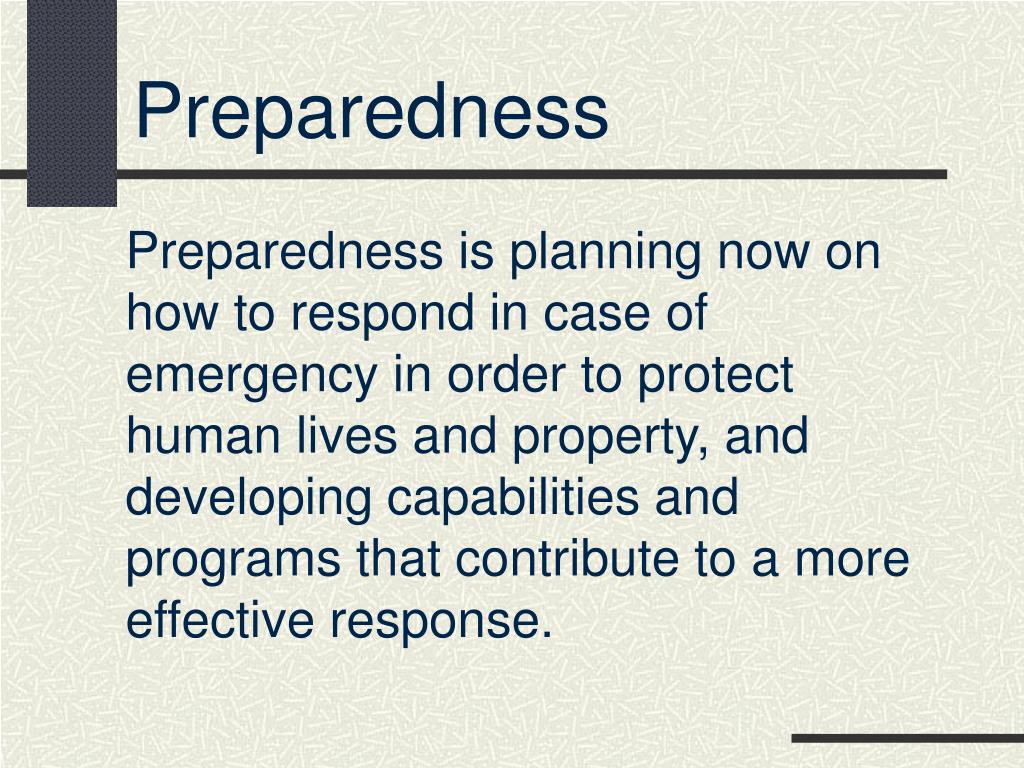 Preparedness

Preparedness is planning now on how to respond in case of emergency in order to protect human lives and property, and developing capabilities and programs that contribute to a more effective response.